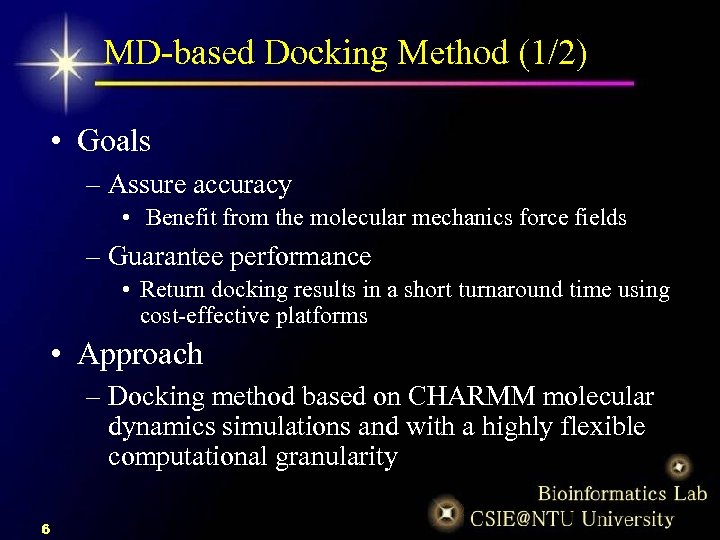 MD-based Docking Method (1/2)

• Goals
– Assure accuracy
• Benefit from the molecular mechanics force fields
– Guarantee performance
• Return docking results in a short turnaround time using cost-effective platforms
• Approach
– Docking method based on CHARMM molecular dynamics simulations and with a highly flexible computational granularity

Bioinformatics Lab
CSIE@NTU University

6